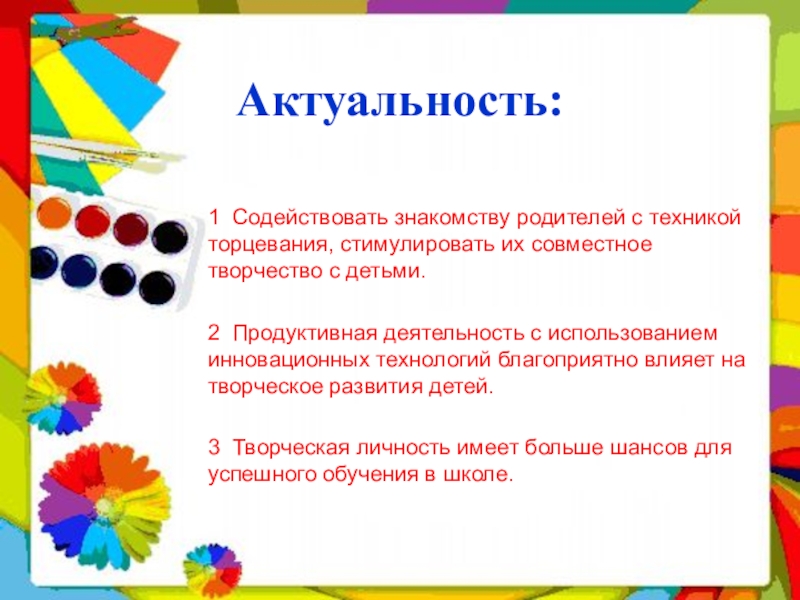 Актуальность:

1 Содействовать знакомству родителей с техникой торцевания, стимулировать их совместное творчество с детьми.

2 Продуктивная деятельность с использованием инновационных технологий благоприятно влияет на творческое развития детей.

3 Творческая личность имеет больше шансов для успешного обучения в школе.